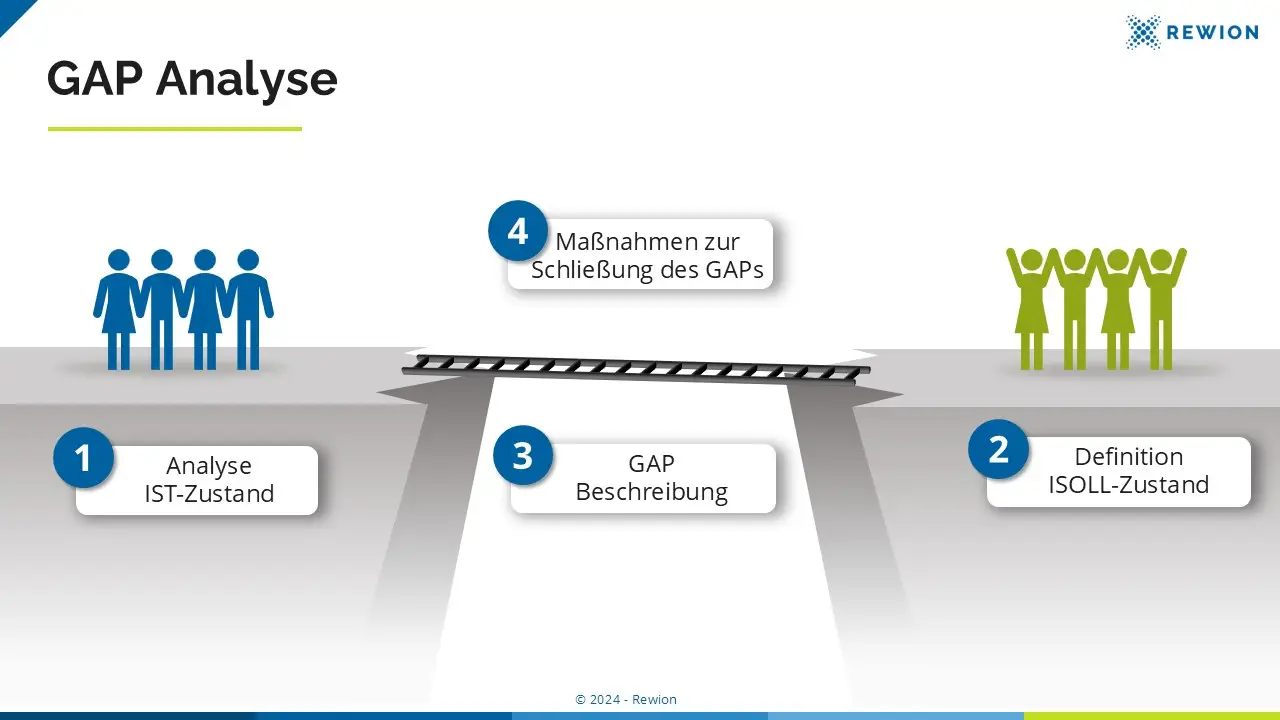 REWION

GAP Analyse

4 Maßnahmen zur Schließung des GAPs

1 Analyse IST-Zustand

3 GAP Beschreibung

2 Definition ISOLL-Zustand

© 2024 - Rewion